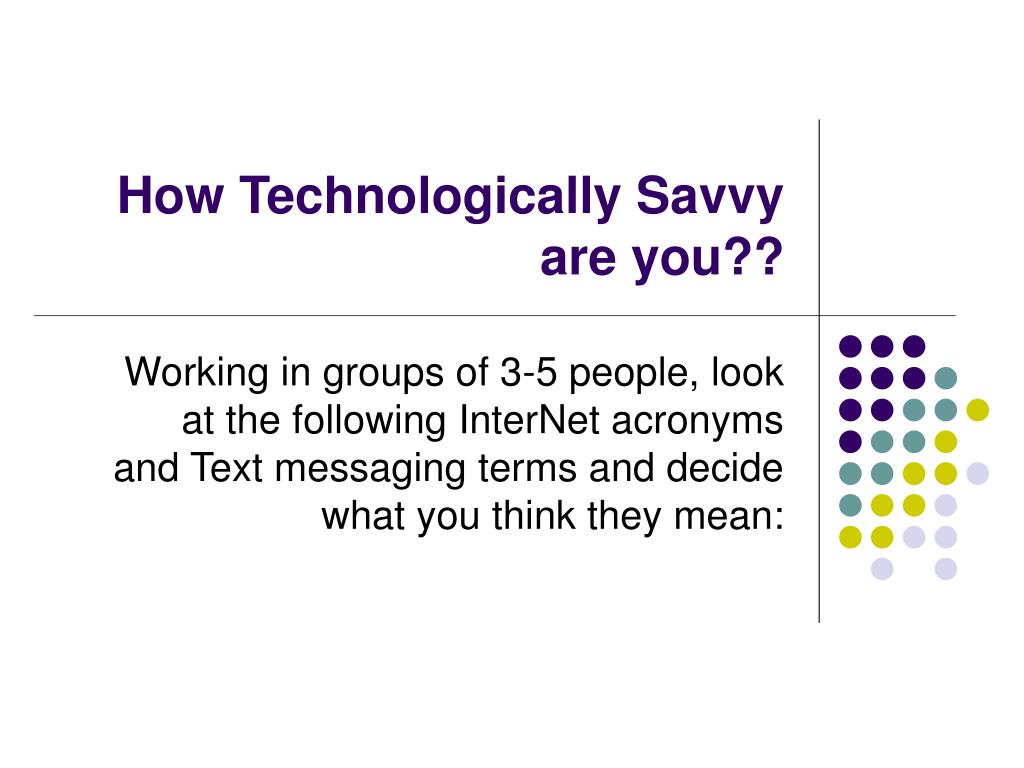 How Technologically Savvy are you??

Working in groups of 3-5 people, look at the following InterNet acronyms and Text messaging terms and decide what you think they mean: